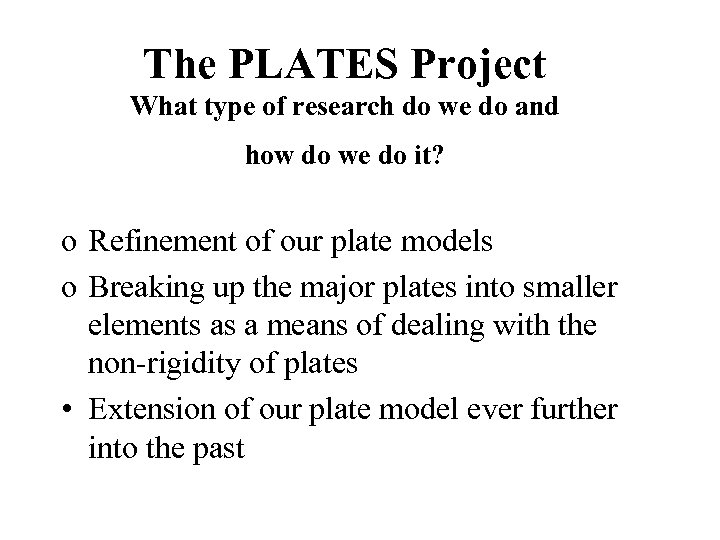 The PLATES Project
What type of research do we do and
how do we do it?

o Refinement of our plate models
o Breaking up the major plates into smaller elements as a means of dealing with the non-rigidity of plates
• Extension of our plate model ever further into the past